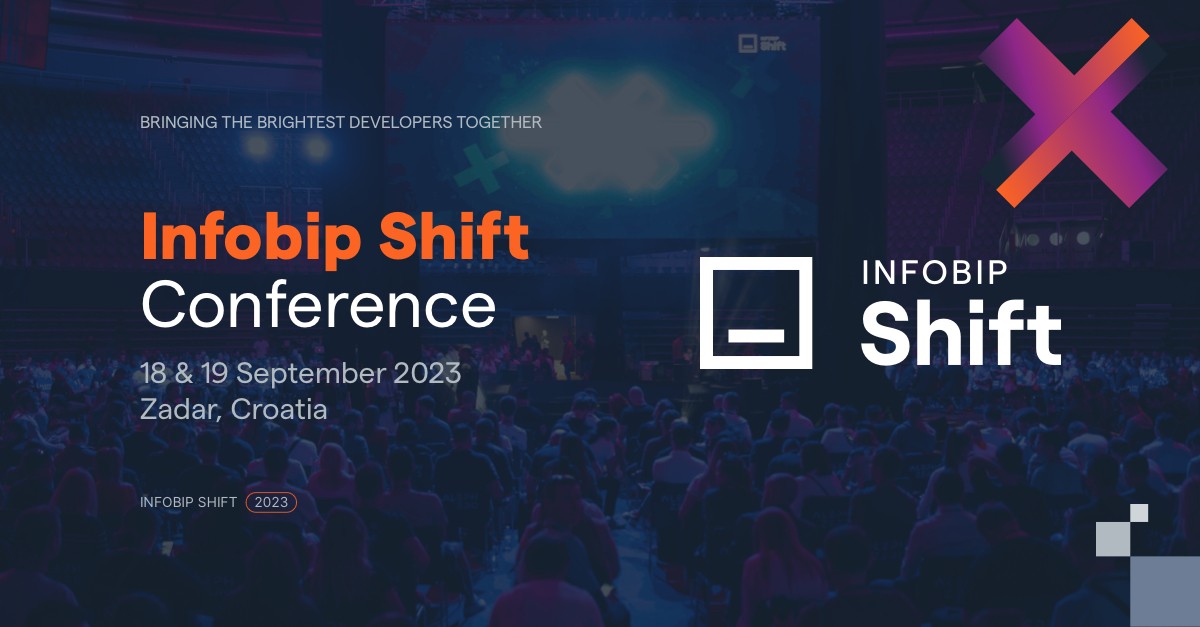 BRINGING THE BRIGHTEST DEVELOPERS TOGETHER

Infobip Shift Conference

18 & 19 September 2023
Zadar, Croatia

INFOBIP SHIFT 2023

INFOBIP
Shift